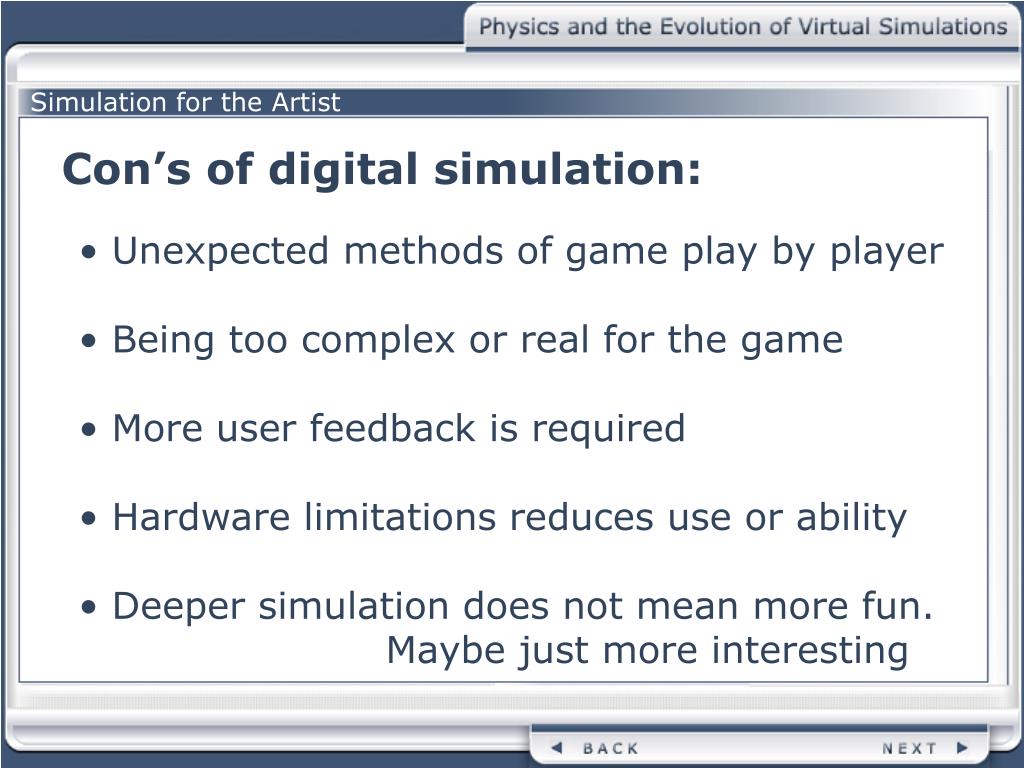 Physics and the Evolution of Virtual Simulations

Simulation for the Artist

Con’s of digital simulation:

• Unexpected methods of game play by player

• Being too complex or real for the game

• More user feedback is required

• Hardware limitations reduces use or ability

• Deeper simulation does not mean more fun. Maybe just more interesting

BACK

NEXT